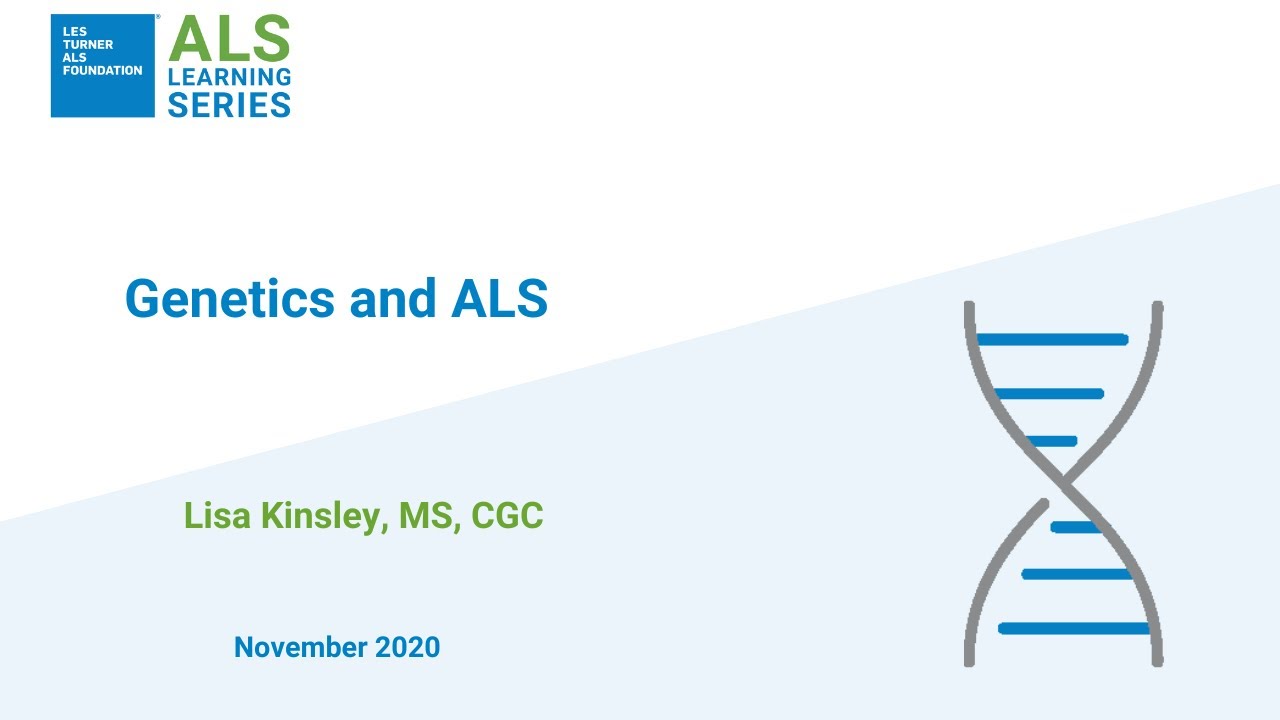 LES TURNER ALS FOUNDATION

ALS LEARNING SERIES

Genetics and ALS

Lisa Kinsley, MS, CGC

November 2020